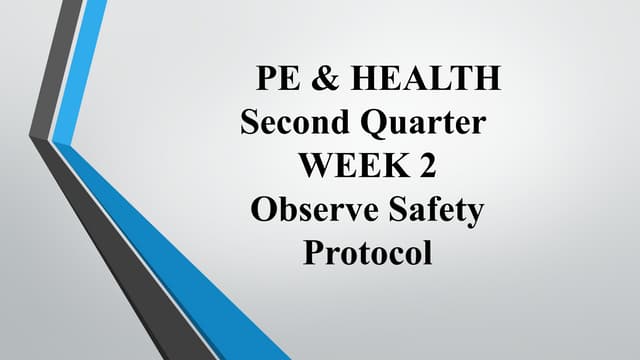 PE & HEALTH
Second Quarter
WEEK 2
Observe Safety
Protocol